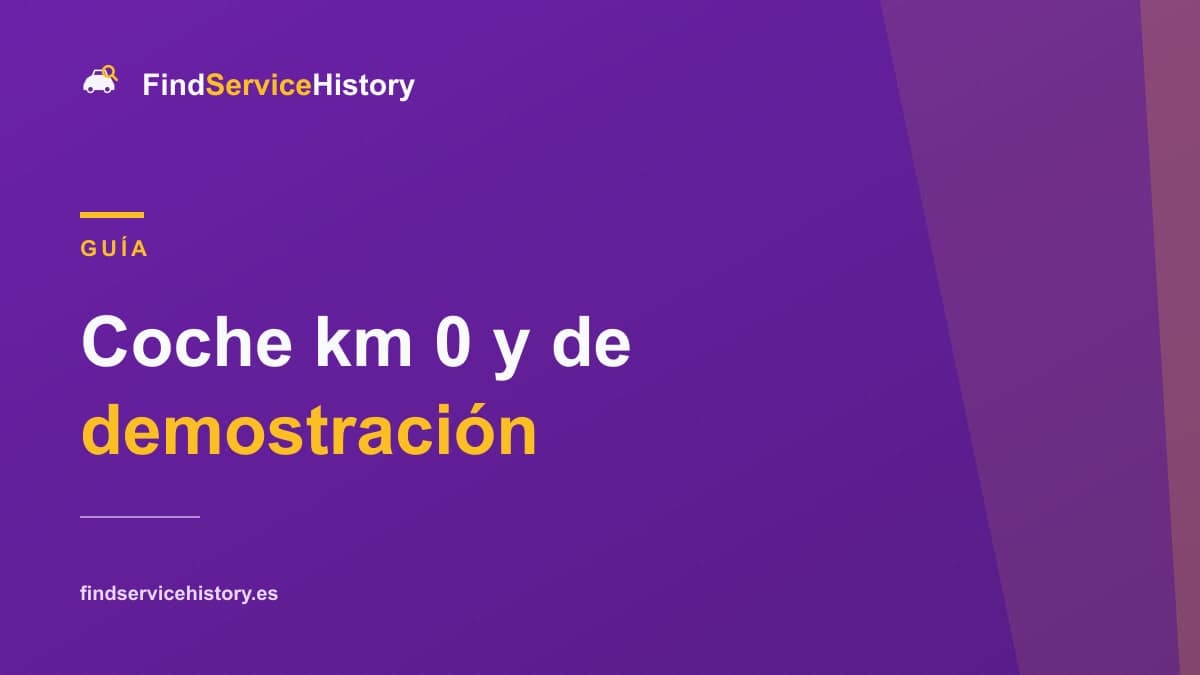 FindServiceHistory

GUÍA

Coche km 0 y de demostración

findservicehistory.es